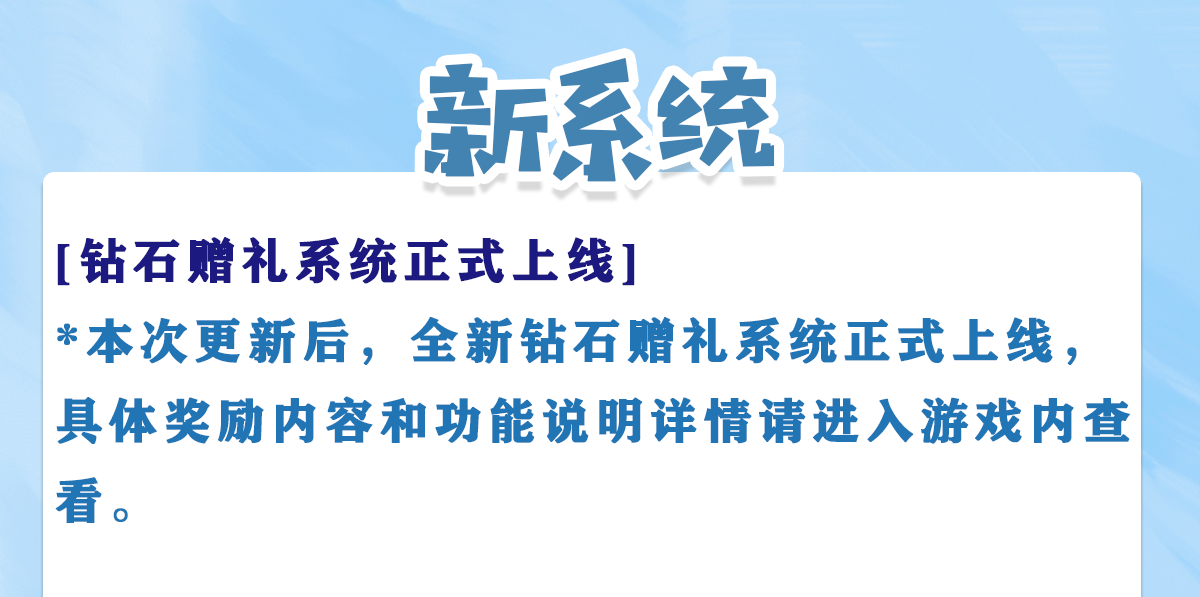 新系统

[钻石赠礼系统正式上线]

*本次更新后，全新钻石赠礼系统正式上线，具体奖励内容和功能说明详情请进入游戏内查看。